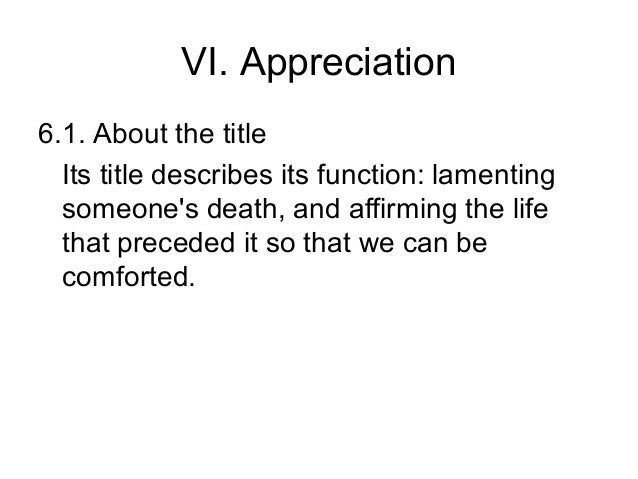 VI. Appreciation

6.1. About the title

Its title describes its function: lamenting someone's death, and affirming the life that preceded it so that we can be comforted.